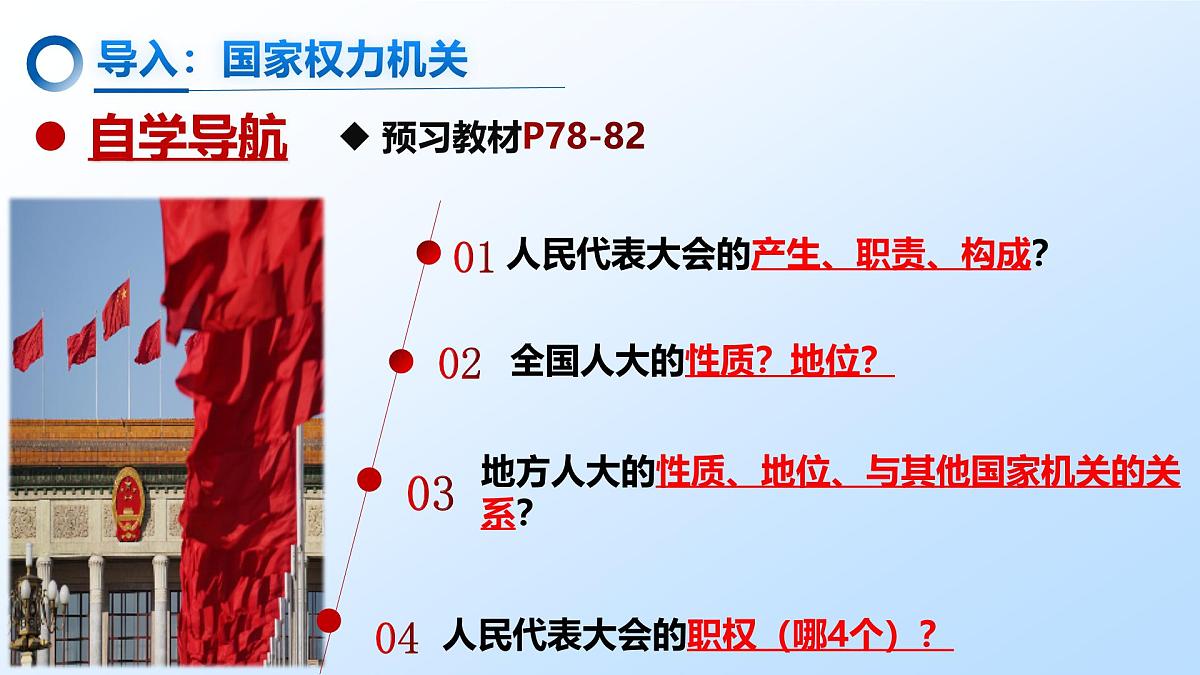 导入：国家权力机关

自学导航

◆ 预习教材P78-82

01 人民代表大会的产生、职责、构成？

02 全国人大的性质？地位？

03 地方人大的性质、地位、与其他国家机关的关系？

04 人民代表大会的职权（哪4个）？